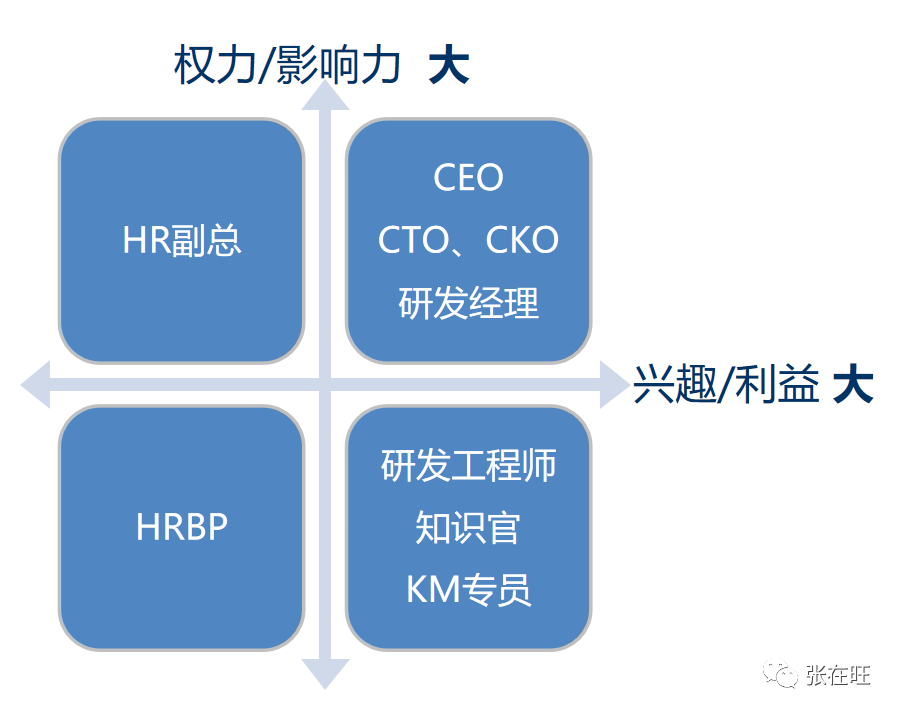 权力/影响力 大

HR副总

CEO
CTO、CKO
研发经理

兴趣/利益 大

HRBP

研发工程师
知识官
KM专员

张在旺